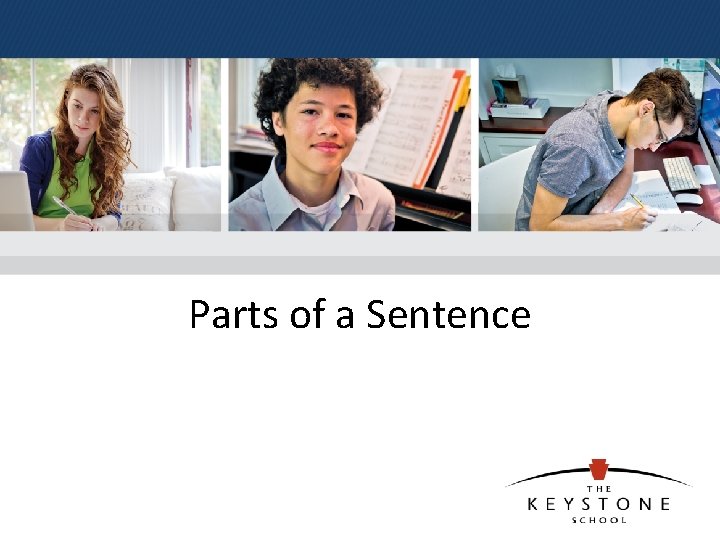 Parts of a Sentence

THE
KEYSTONE
SCHOOL